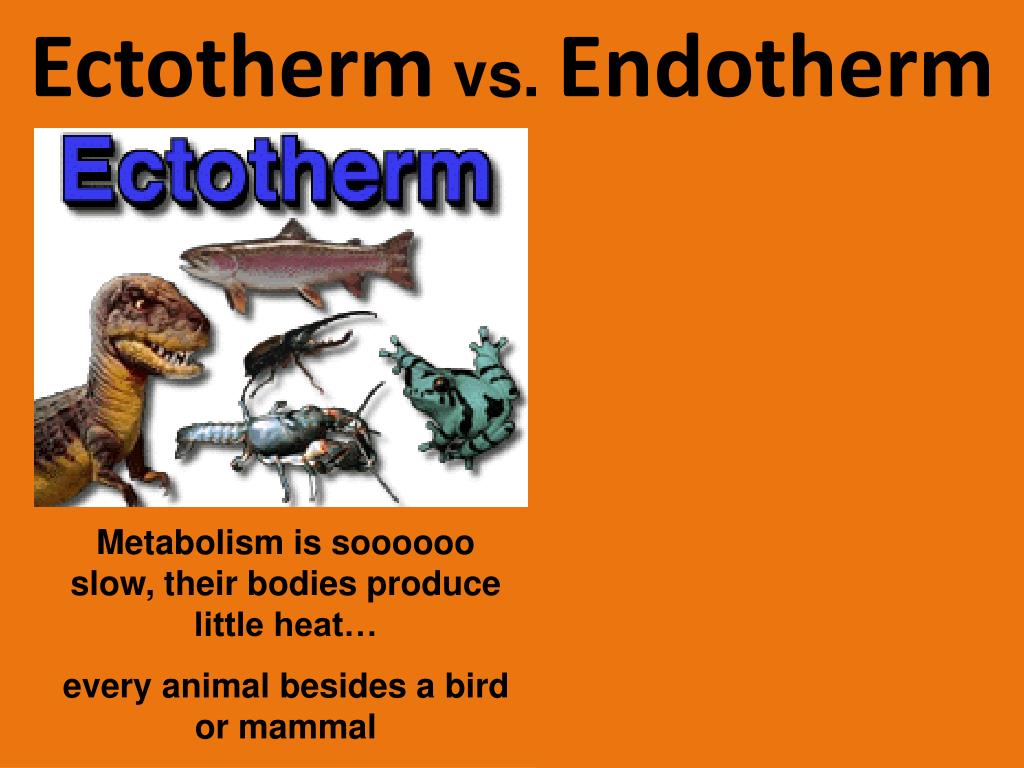 Ectotherm vs. Endotherm

Ectotherm

Metabolism is soooooo slow, their bodies produce little heat…

every animal besides a bird or mammal